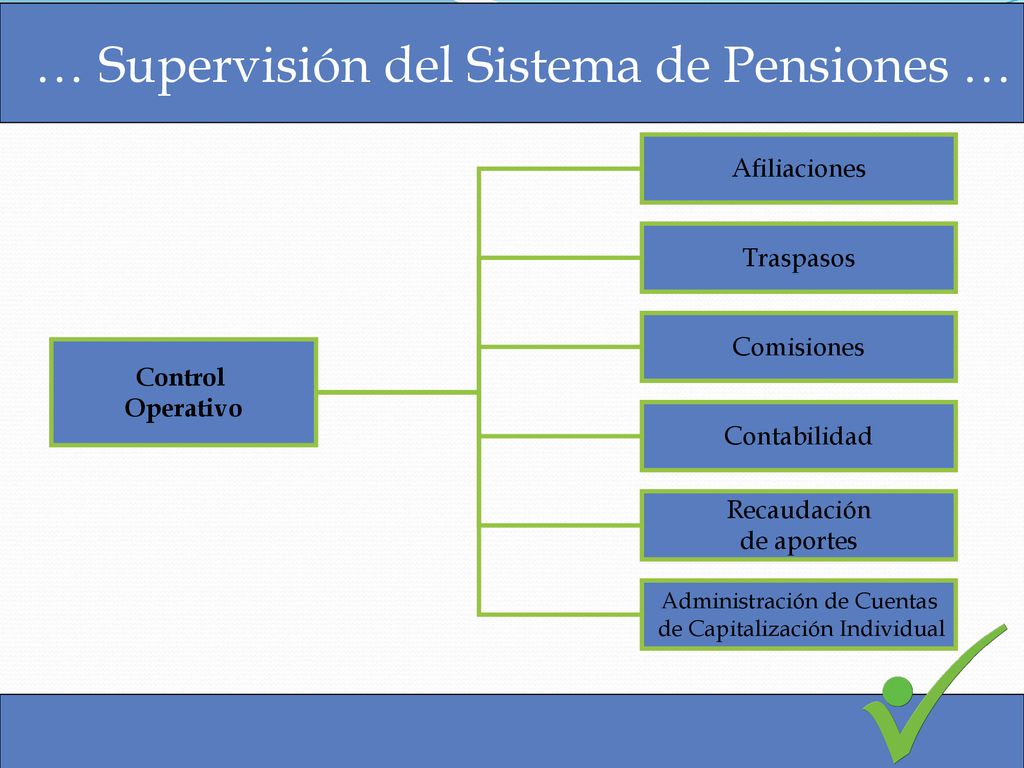 … Supervisión del Sistema de Pensiones …

Control Operativo

Afiliaciones

Traspasos

Comisiones

Contabilidad

Recaudación de aportes

Administración de Cuentas de Capitalización Individual